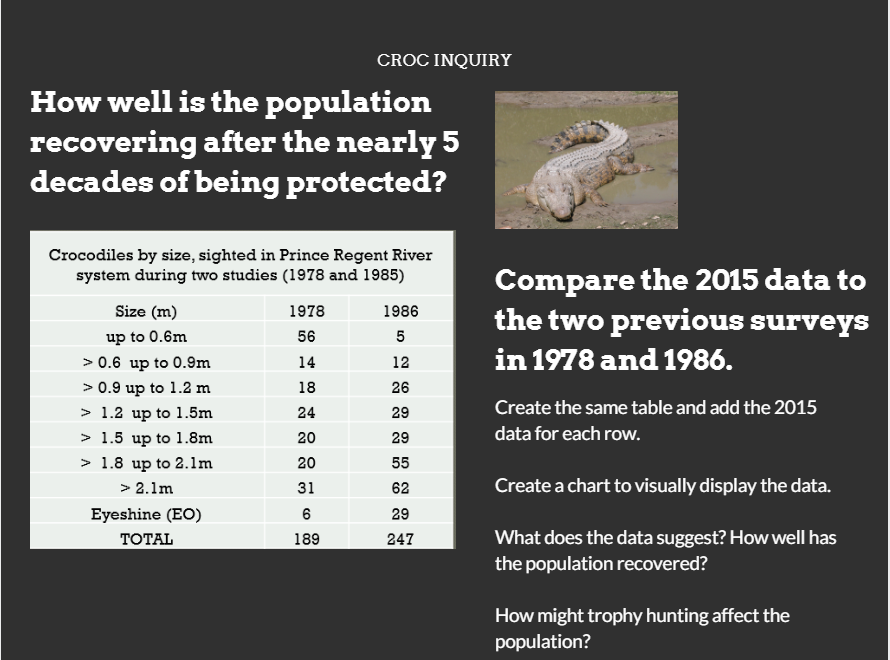 CROC INQUIRY

How well is the population recovering after the nearly 5 decades of being protected?

Crocodiles by size, sighted in Prince Regent River system during two studies (1978 and 1985)

| Size (m) | 1978 | 1986 |
|---|---|---|
| up to 0.6m | 56 | 5 |
| > 0.6 up to 0.9m | 14 | 12 |
| > 0.9 up to 1.2 m | 18 | 26 |
| > 1.2 up to 1.5m | 24 | 29 |
| > 1.5 up to 1.8m | 20 | 29 |
| > 1.8 up to 2.1m | 20 | 55 |
| > 2.1m | 31 | 62 |
| Eyeshine (EO) | 6 | 29 |
| TOTAL | 189 | 247 |

Compare the 2015 data to the two previous surveys in 1978 and 1986.

Create the same table and add the 2015 data for each row.

Create a chart to visually display the data.

What does the data suggest? How well has the population recovered?

How might trophy hunting affect the population?